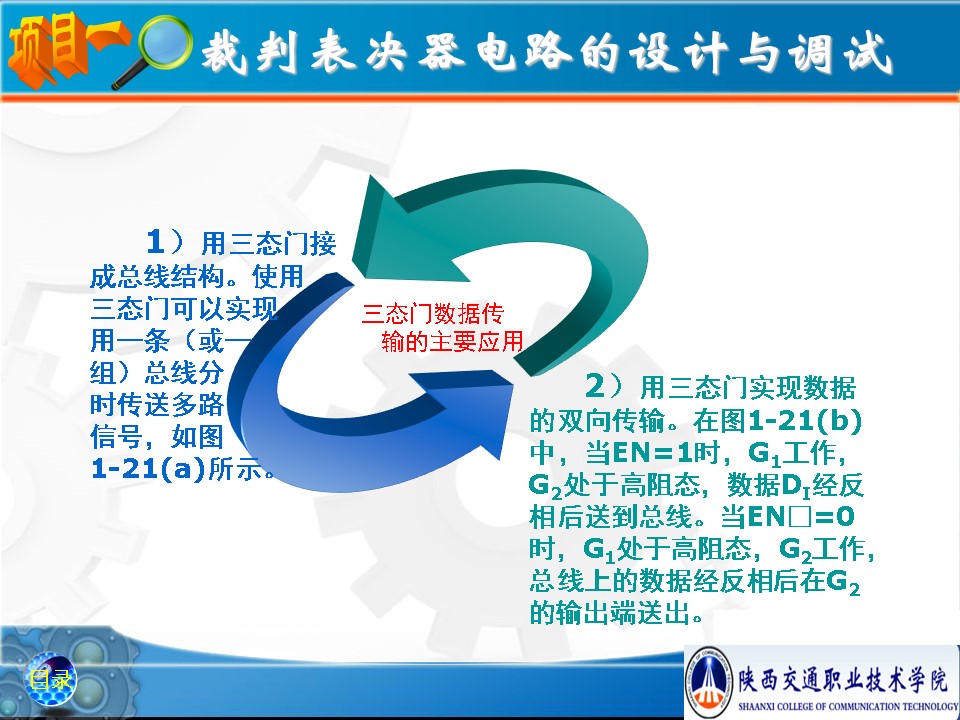 项目一 裁判表决器电路的设计与调试

1）用三态门接成总线结构。使用三态门可以实现用一条（或一组）总线分时传送多路信号，如图1-21(a)所示。

三态门数据传输的主要应用

2）用三态门实现数据的双向传输。在图1-21(b)中，当EN=1时，$G_1$工作，$G_2$处于高阻态，数据$D_I$经反相后送到总线。当EN□=0时，$G_1$处于高阻态，$G_2$工作，总线上的数据经反相后在$G_2$的输出端送出。

目录

陕西交通职业技术学院
SHAANXI COLLEGE OF COMMUNICATION TECHNOLOGY